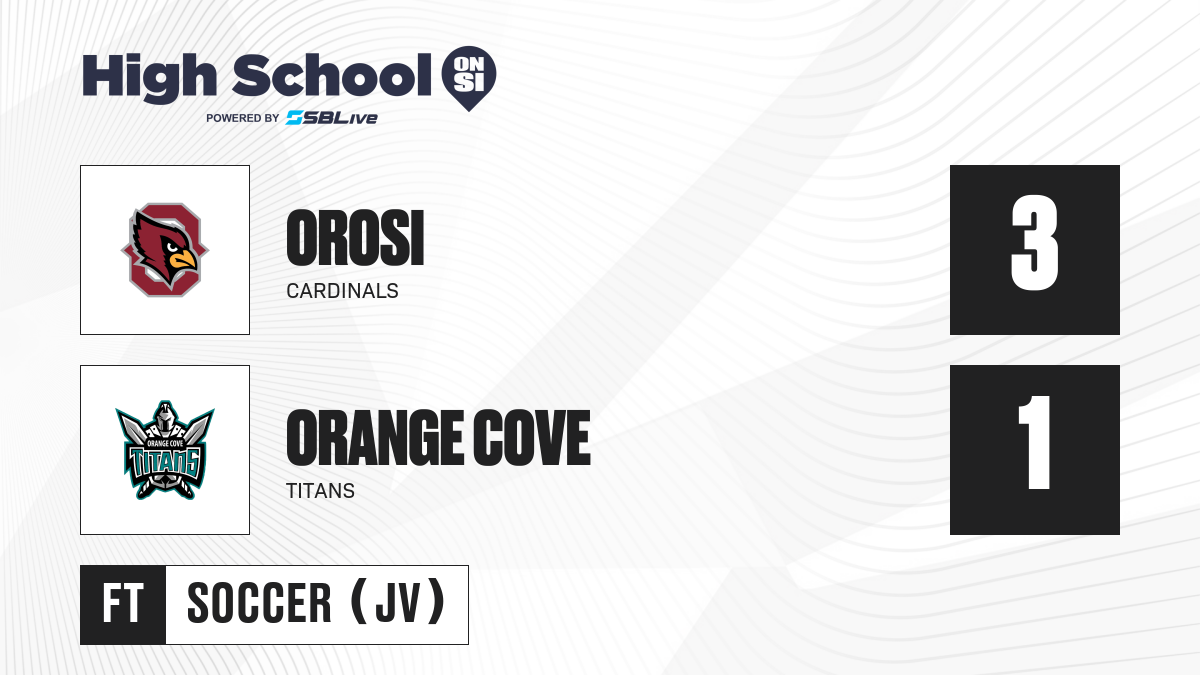 High School ON SI
POWERED BY SBLive

OROSI
CARDINALS
3

ORANGE COVE
TITANS
ORANGE COVE TITANS
1

FT SOCCER (JV)